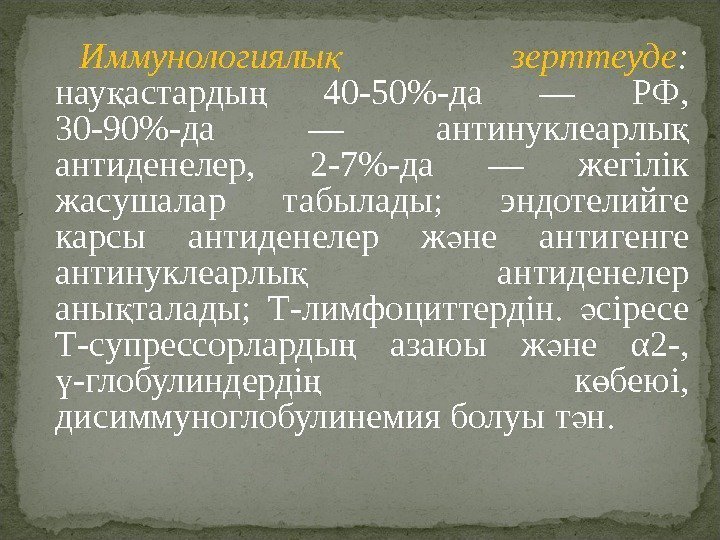 Иммунологиялық зерттеуде: науқастардың 40-50%-да — РФ, 30-90%-да — антинуклеарлық антиденелер, 2-7%-да — жегілік жасушалар табылады; эндотелийге карсы антиденелер және антигенге антинуклеарлық антиденелер анықталады; Т-лимфоциттердін. әсіресе Т-супрессорлардың азаюы және α2-, γ-глобулиндердің көбеюі, дисиммуноглобулинемия болуы тән.